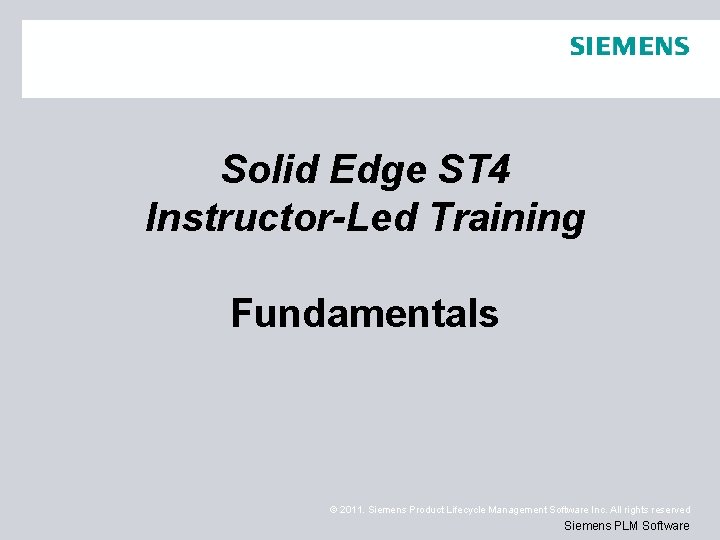 SIEMENS

Solid Edge ST4
Instructor-Led Training

Fundamentals

© 2011. Siemens Product Lifecycle Management Software Inc. All rights reserved

Siemens PLM Software